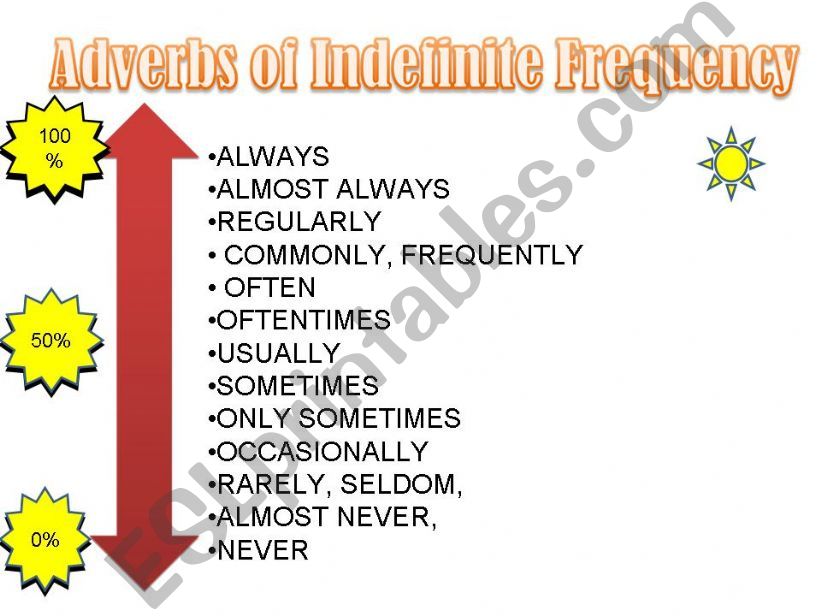 Adverbs of Indefinite Frequency

100 %

50%

0%

•ALWAYS
•ALMOST ALWAYS
•REGULARLY
• COMMONLY, FREQUENTLY
• OFTEN
•OFTENTIMES
•USUALLY
•SOMETIMES
•ONLY SOMETIMES
•OCCASIONALLY
•RARELY, SELDOM,
•ALMOST NEVER,
•NEVER

ESLprintables.com